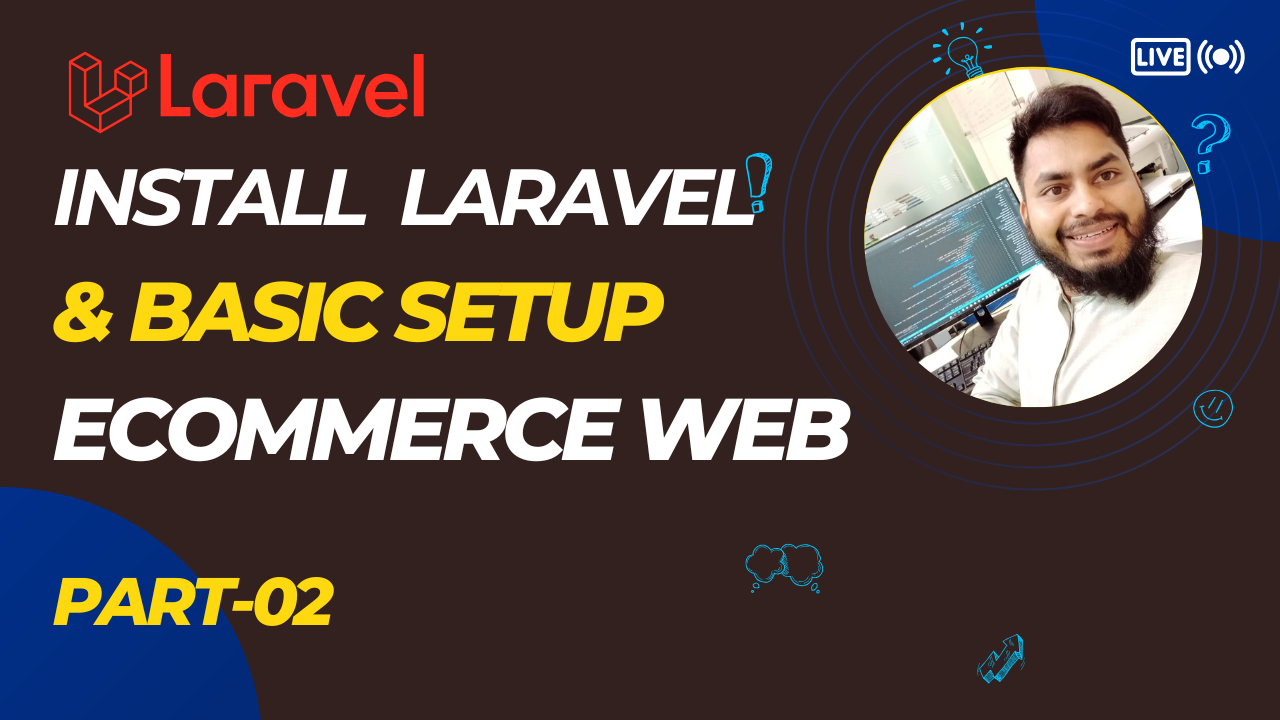 Laravel

LIVE

INSTALL LARAVEL
& BASIC SETUP
ECOMMERCE WEB

PART-02